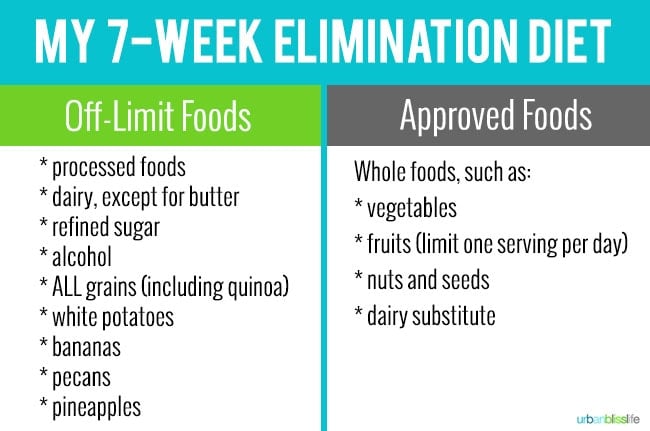 MY 7-WEEK ELIMINATION DIET

Off-Limit Foods

\* processed foods
\* dairy, except for butter
\* refined sugar
\* alcohol
\* ALL grains (including quinoa)
\* white potatoes
\* bananas
\* pecans
\* pineapples

Approved Foods

Whole foods, such as:
\* vegetables
\* fruits (limit one serving per day)
\* nuts and seeds
\* dairy substitute

urbanblisslife